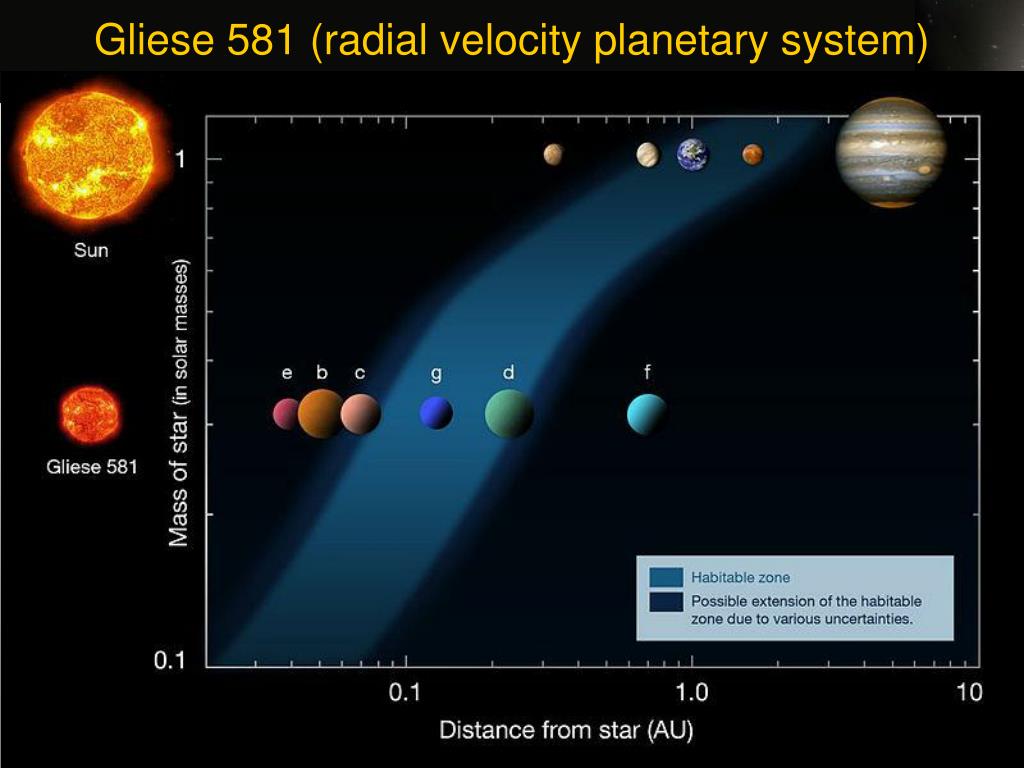 Gliese 581 (radial velocity planetary system)

Sun

Gliese 581

Mass of star (in solar masses)

1

0.1

e b c g d f

Habitable zone

Possible extension of the habitable zone due to various uncertainties.

0.1 1.0 10

Distance from star (AU)